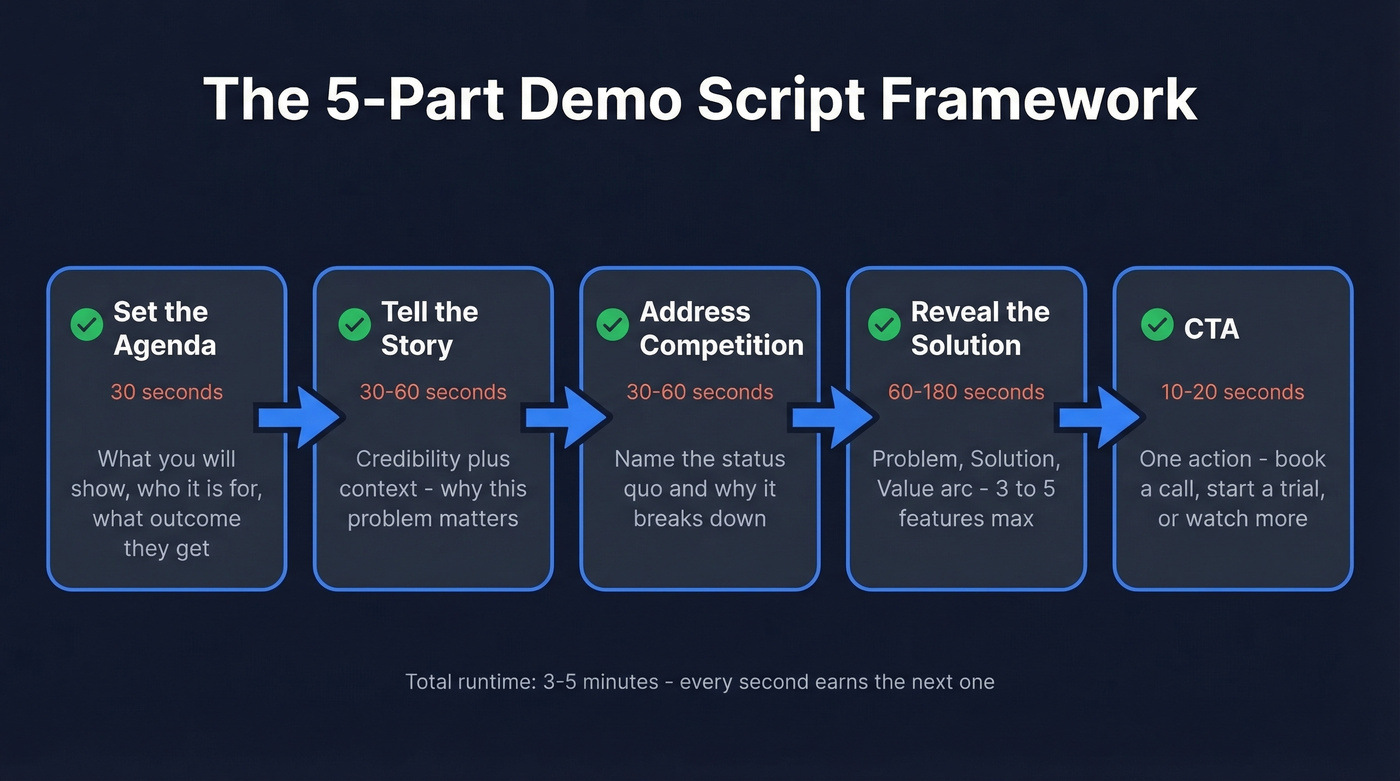 The 5-Part Demo Script Framework

Set the Agenda

30 seconds

What you will show, who it is for, what outcome they get

Tell the Story

30-60 seconds

Credibility plus context - why this problem matters

Address Competition

30-60 seconds

Name the status quo and why it breaks down

Reveal the Solution

60-180 seconds

Problem, Solution, Value arc - 3 to 5 features max

CTA

10-20 seconds

One action - book a call, start a trial, or watch more

Total runtime: 3-5 minutes - every second earns the next one